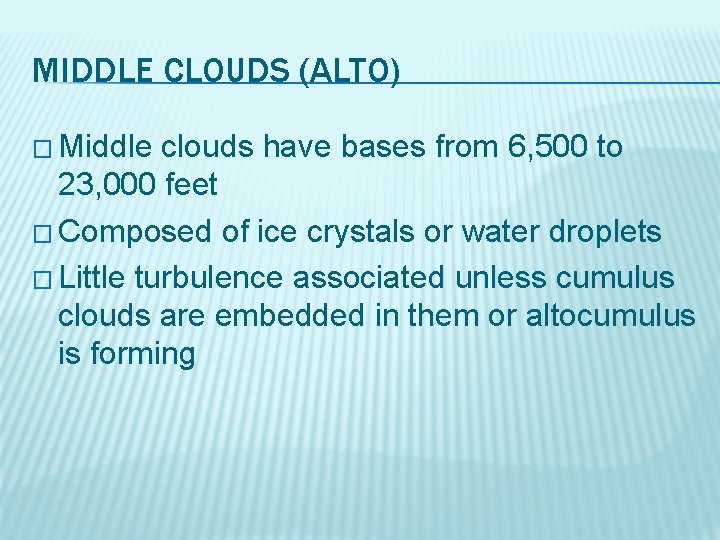 MIDDLE CLOUDS (ALTO)

□ Middle clouds have bases from 6,500 to 23,000 feet

□ Composed of ice crystals or water droplets

□ Little turbulence associated unless cumulus clouds are embedded in them or altocumulus is forming